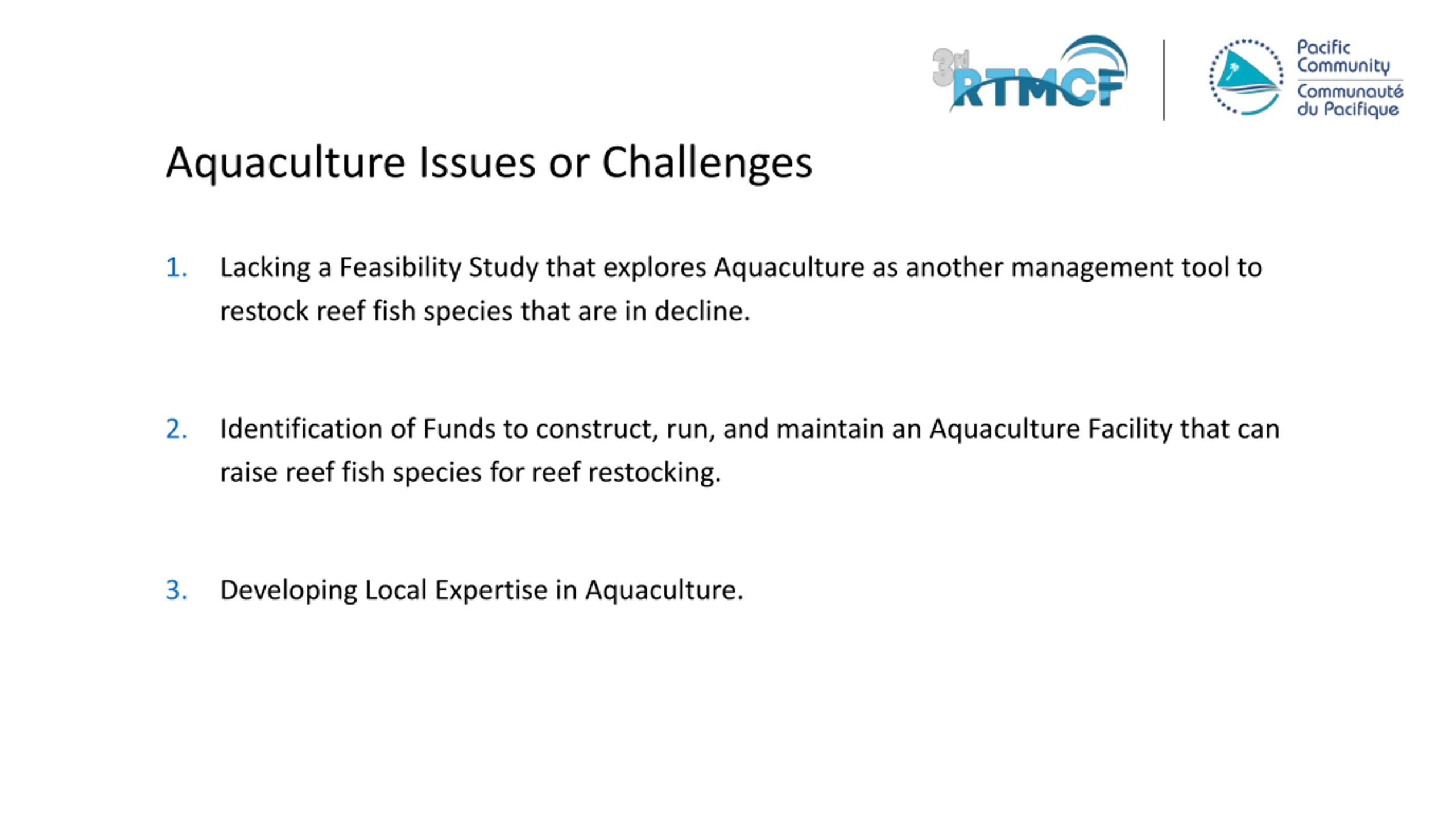 3rd RTMCF

Pacific Community
Communauté du Pacifique

Aquaculture Issues or Challenges

1. Lacking a Feasibility Study that explores Aquaculture as another management tool to restock reef fish species that are in decline.

2. Identification of Funds to construct, run, and maintain an Aquaculture Facility that can raise reef fish species for reef restocking.

3. Developing Local Expertise in Aquaculture.